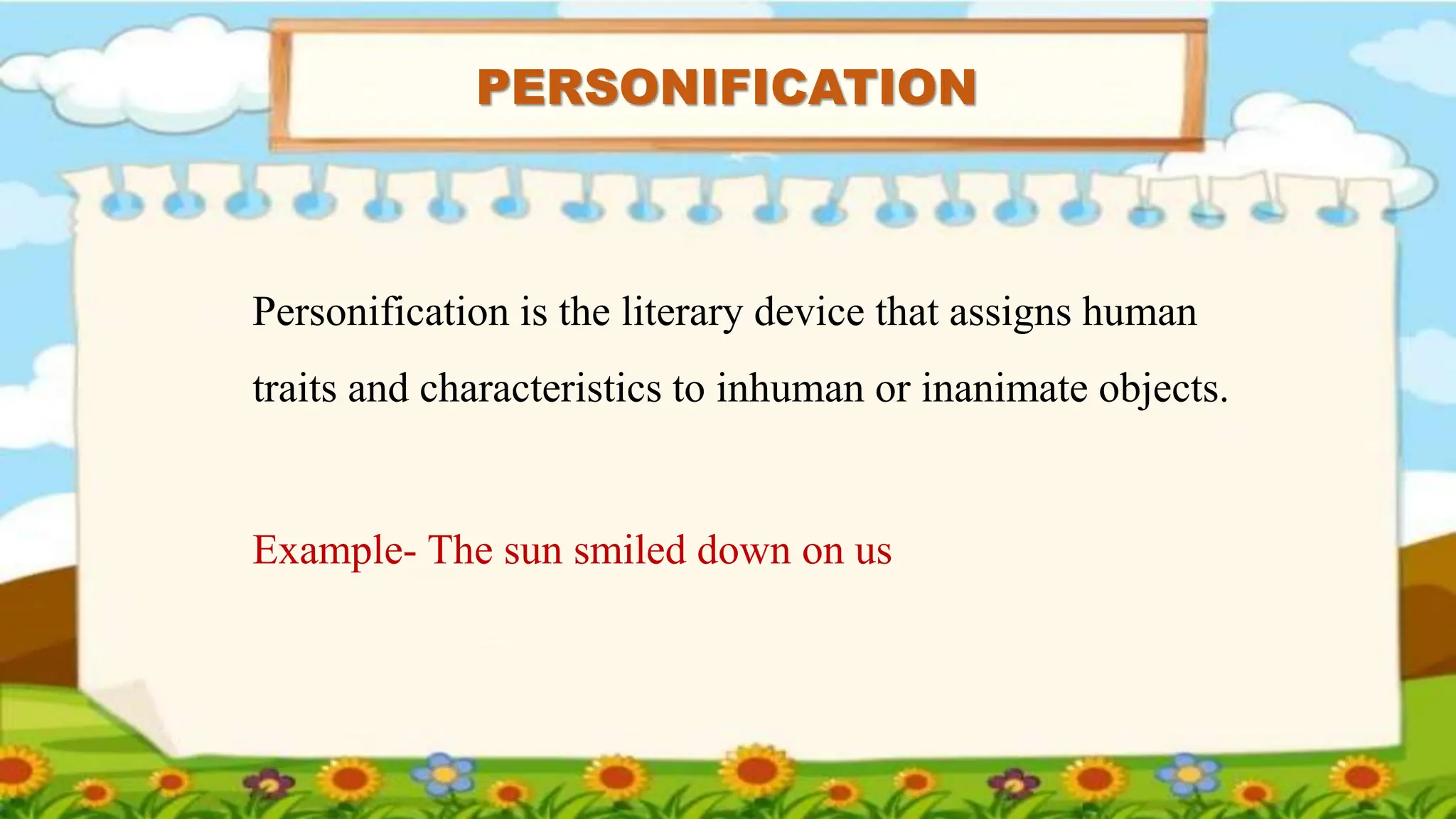 PERSONIFICATION

Personification is the literary device that assigns human traits and characteristics to inhuman or inanimate objects.

Example- The sun smiled down on us